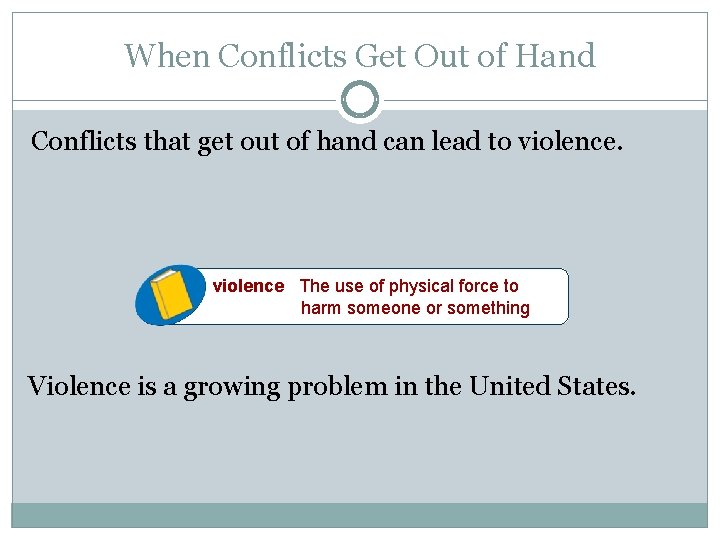 When Conflicts Get Out of Hand

Conflicts that get out of hand can lead to violence.

violence The use of physical force to harm someone or something

Violence is a growing problem in the United States.